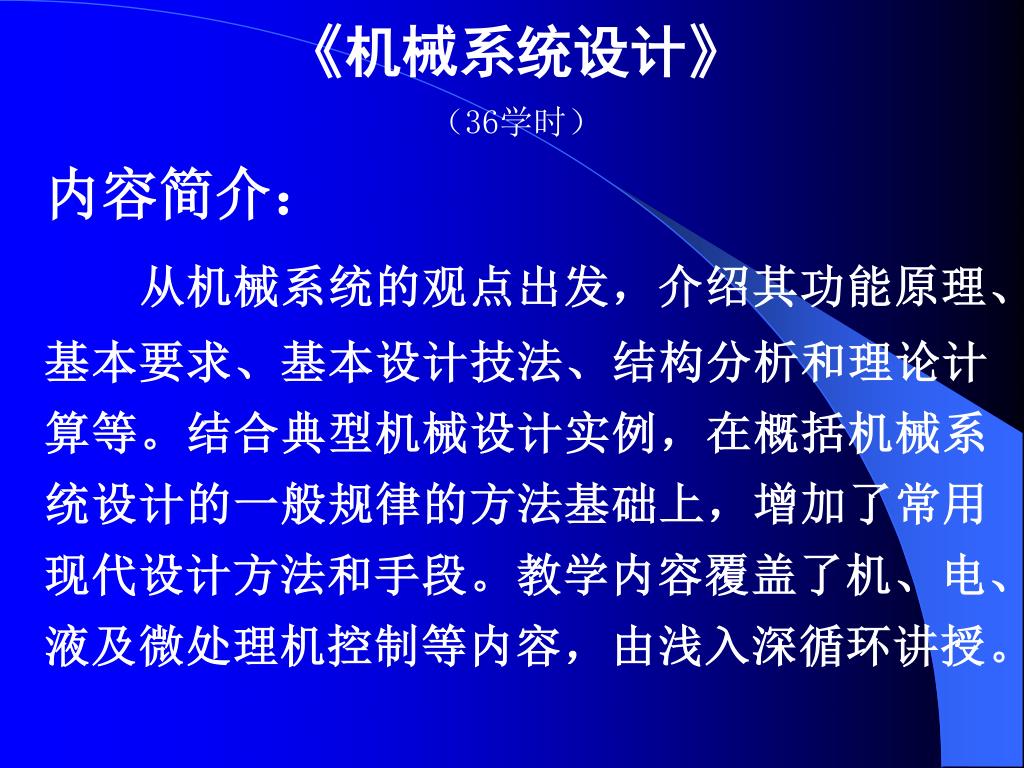 《机械系统设计》

（36学时）

内容简介：

从机械系统的观点出发，介绍其功能原理、基本要求、基本设计技法、结构分析和理论计算等。结合典型机械设计实例，在概括机械系统设计的一般规律的方法基础上，增加了常用现代设计方法和手段。教学内容覆盖了机、电、液及微处理机控制等内容，由浅入深循环讲授。